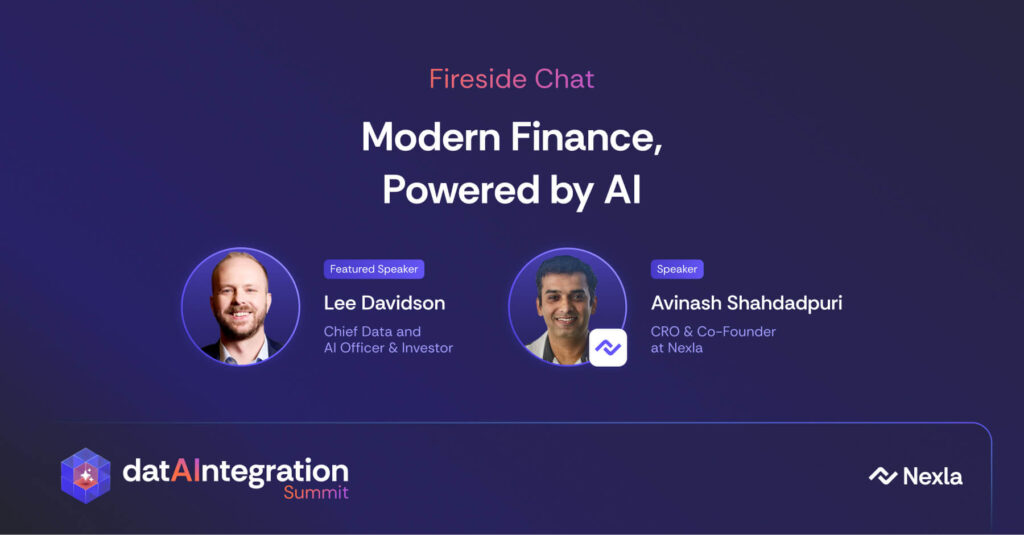 Fireside Chat

Modern Finance, Powered by AI

Featured Speaker
Lee Davidson
Chief Data and AI Officer & Investor

Speaker
Avinash Shahdadpuri
CRO & Co-Founder at Nexla

datAIntegration Summit

Nexla